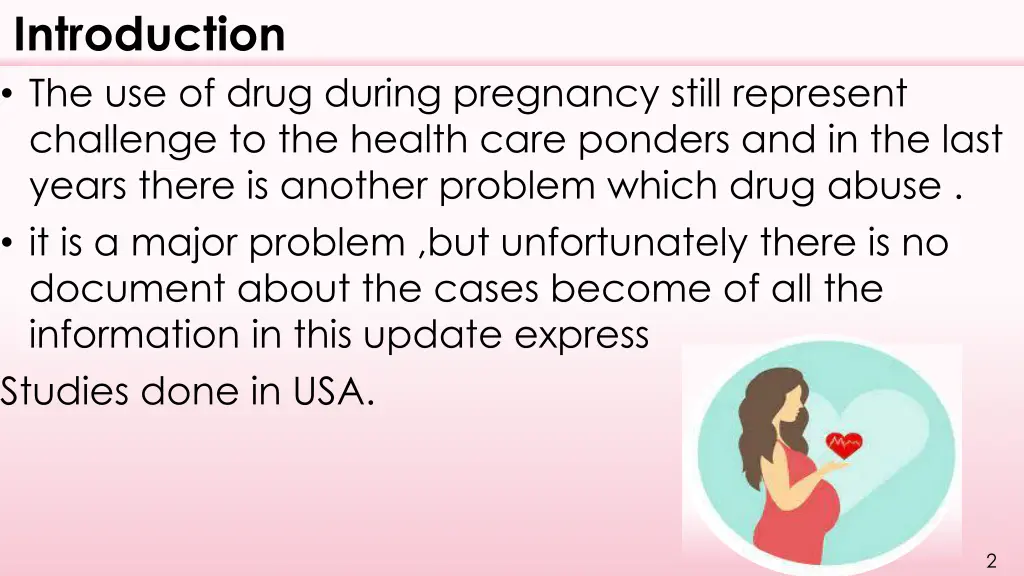 Introduction

• The use of drug during pregnancy still represent challenge to the health care ponders and in the last years there is another problem which drug abuse .

• it is a major problem ,but unfortunately there is no document about the cases become of all the information in this update express

Studies done in USA.

2